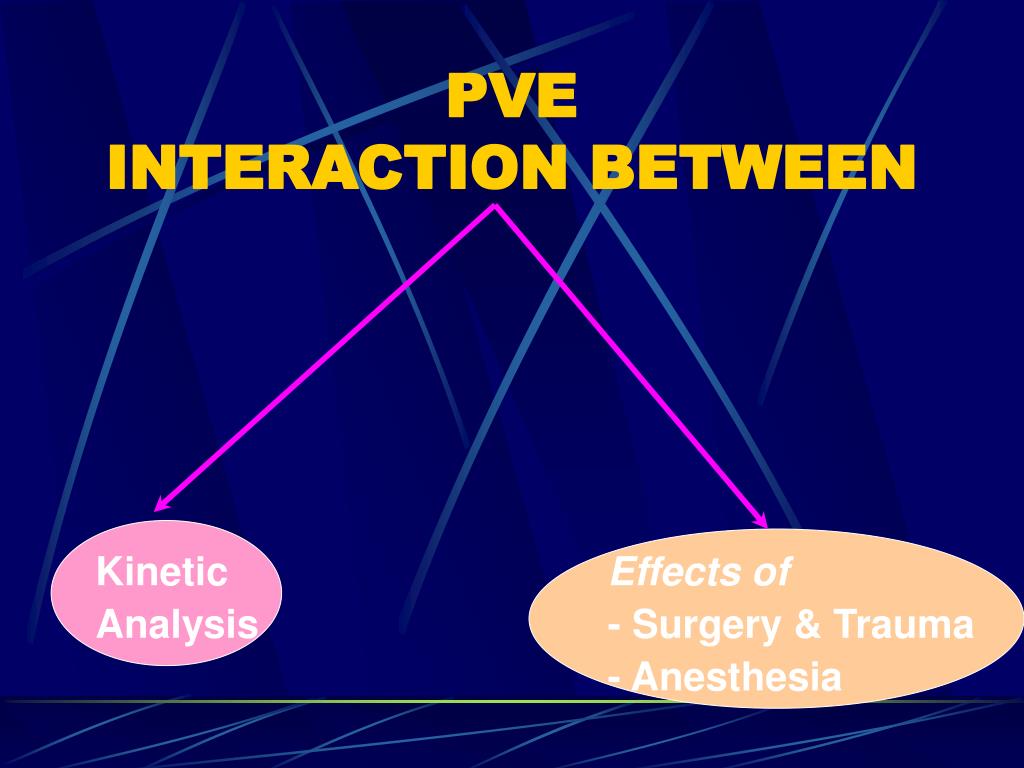 PVE
INTERACTION BETWEEN

Kinetic
Analysis

Effects of
- Surgery & Trauma
- Anesthesia